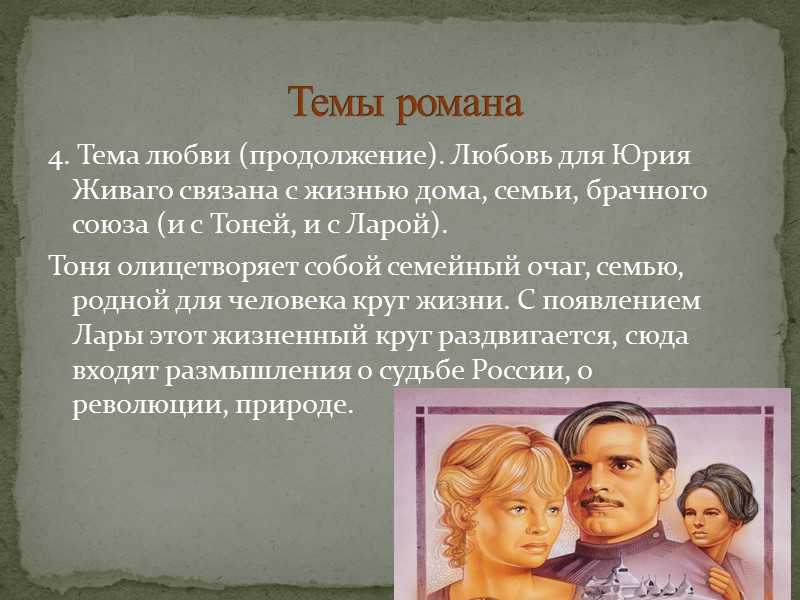 Темы романа

4. Тема любви (продолжение). Любовь для Юрия Живаго связана с жизнью дома, семьи, брачного союза (и с Тоней, и с Ларой).

Тоня олицетворяет собой семейный очаг, семью, родной для человека круг жизни. С появлением Лары этот жизненный круг раздвигается, сюда входят размышления о судьбе России, о революции, природе.